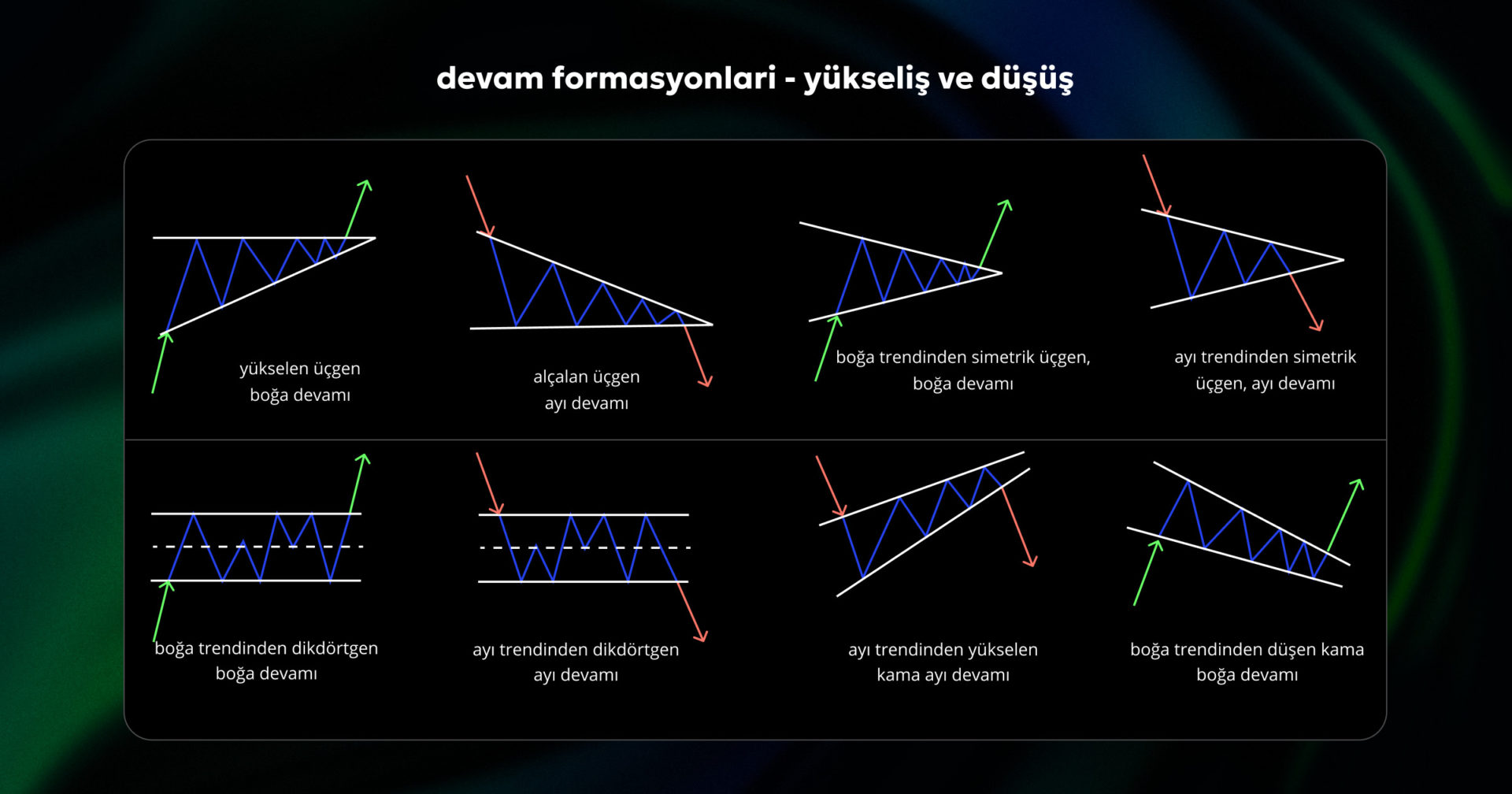 devam formasyonlari - yükseliş ve düşüş

yükselen üçgen boğa devamı

alçalan üçgen ayı devamı

boğa trendinden simetrik üçgen, boğa devamı

ayı trendinden simetrik üçgen, ayı devamı

boğa trendinden dikdörtgen boğa devamı

ayı trendinden dikdörtgen ayı devamı

ayı trendinden yükselen kama ayı devamı

boğa trendinden düşen kama boğa devamı